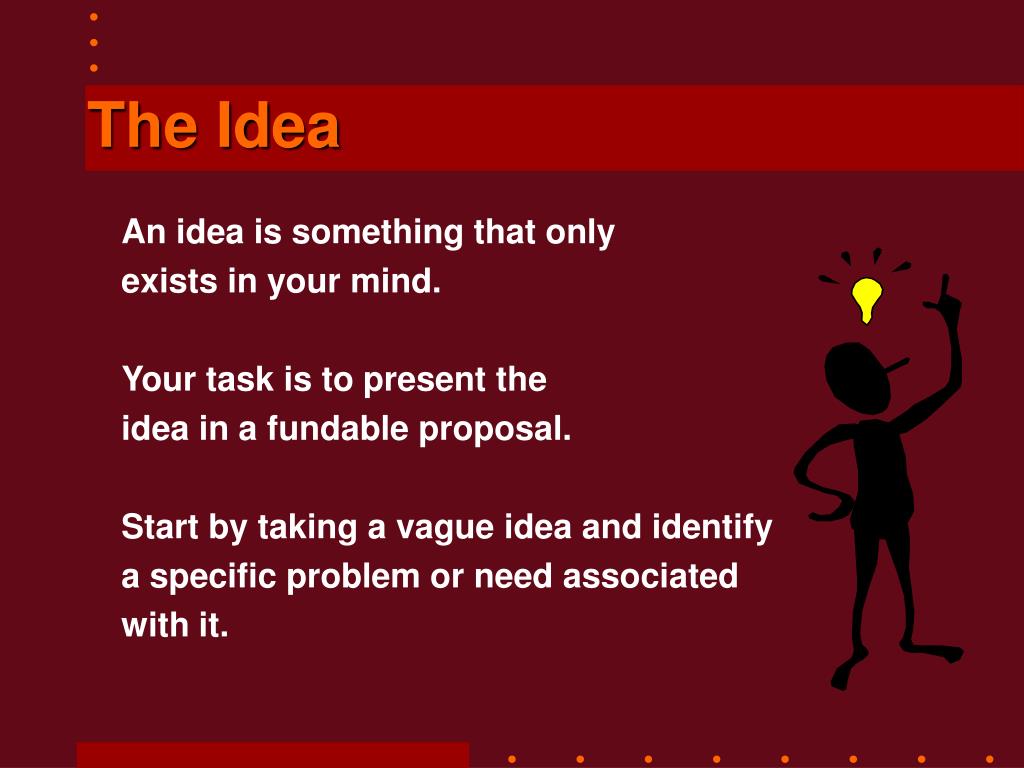 The Idea

An idea is something that only exists in your mind.

Your task is to present the idea in a fundable proposal.

Start by taking a vague idea and identify a specific problem or need associated with it.